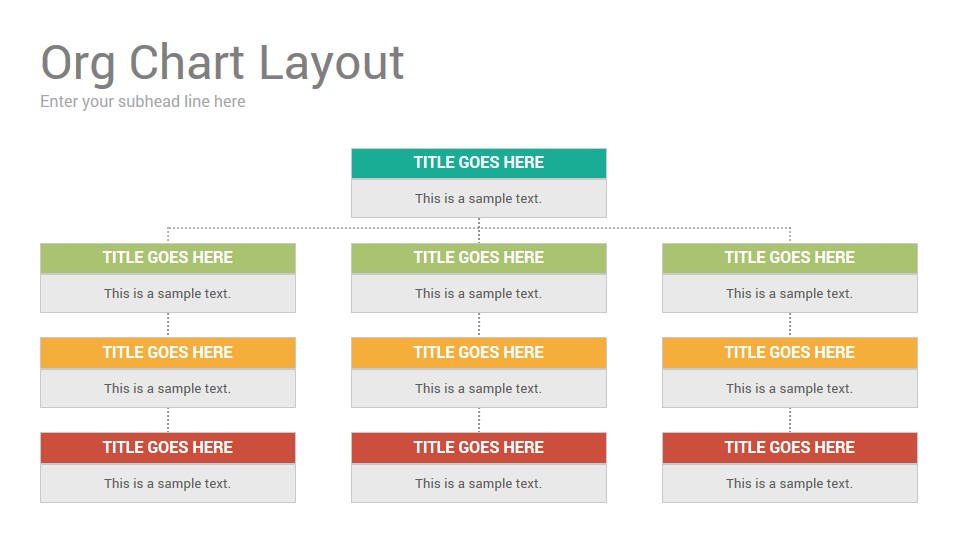 Org Chart Layout
Enter your subhead line here

TITLE GOES HERE
This is a sample text.

TITLE GOES HERE
This is a sample text.

TITLE GOES HERE
This is a sample text.

TITLE GOES HERE
This is a sample text.

TITLE GOES HERE
This is a sample text.

TITLE GOES HERE
This is a sample text.

TITLE GOES HERE
This is a sample text.

TITLE GOES HERE
This is a sample text.

TITLE GOES HERE
This is a sample text.

TITLE GOES HERE
This is a sample text.